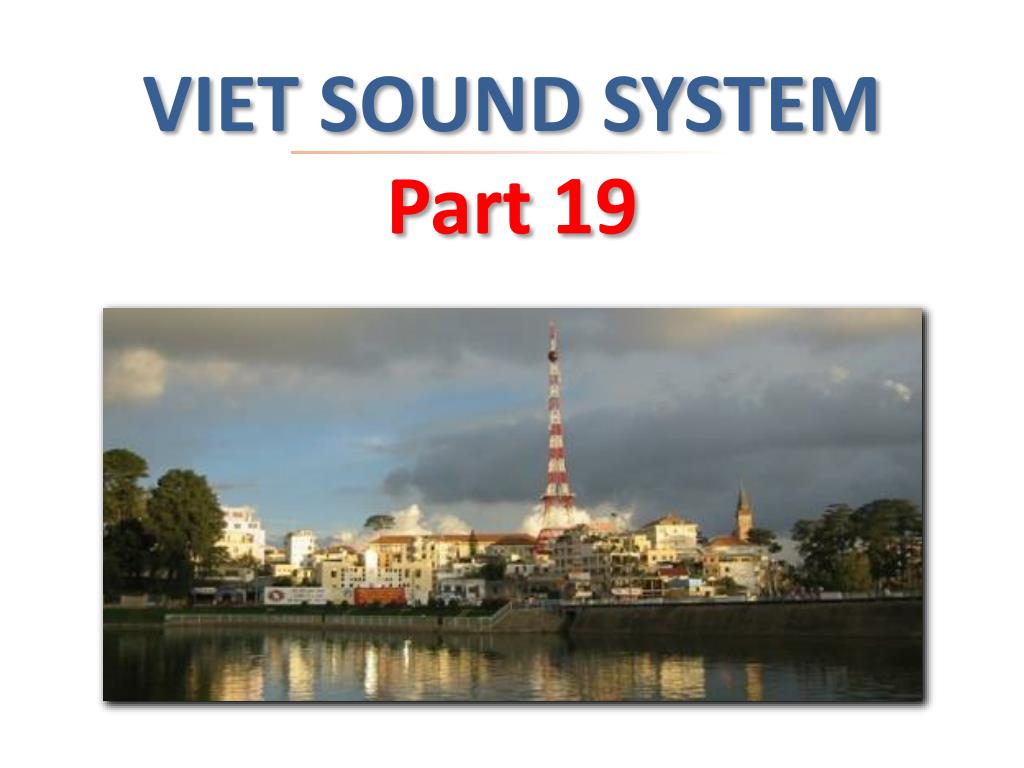 VIET SOUND SYSTEM

Part 19